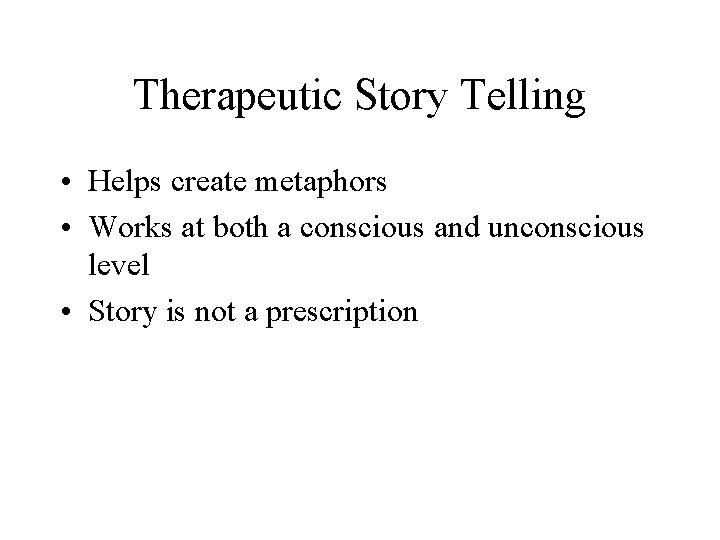 Therapeutic Story Telling

• Helps create metaphors
• Works at both a conscious and unconscious level
• Story is not a prescription